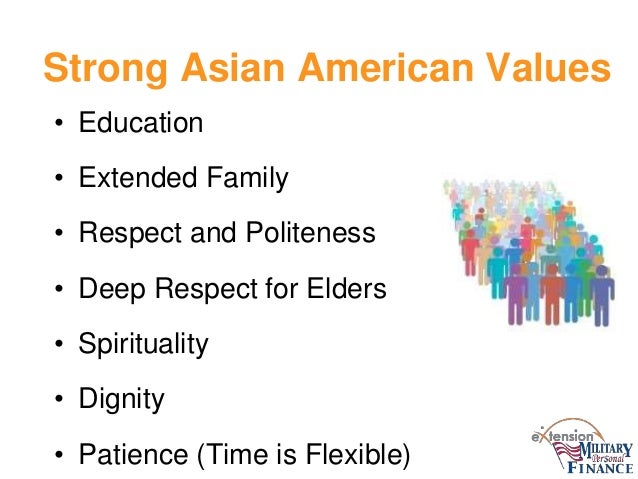 Strong Asian American Values

• Education
• Extended Family
• Respect and Politeness
• Deep Respect for Elders
• Spirituality
• Dignity
• Patience (Time is Flexible)

eXtension
MILITARY
Personal
FINANCE